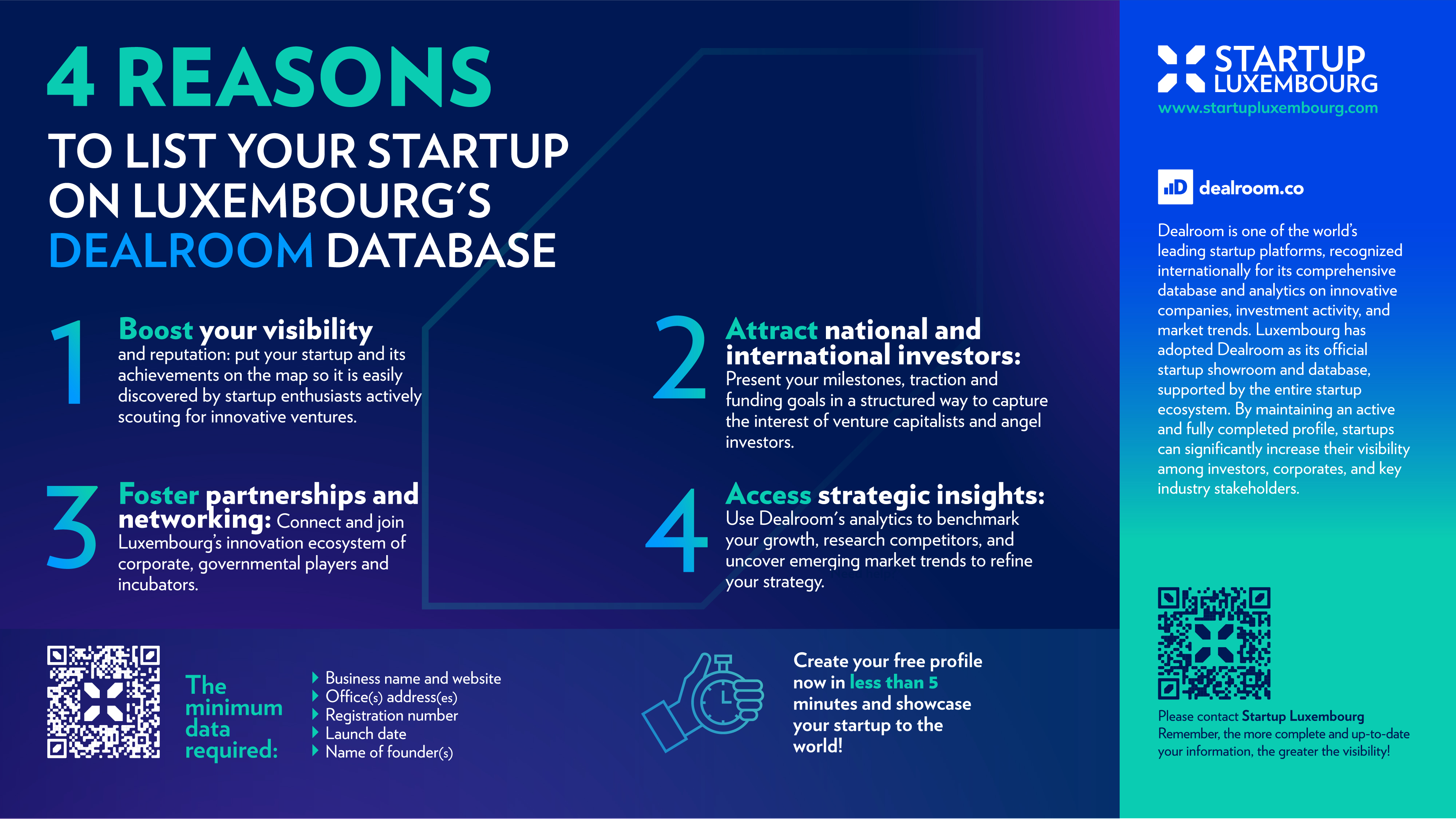 4 REASONS
TO LIST YOUR STARTUP ON LUXEMBOURG'S DEALROOM DATABASE

1
Boost your visibility
and reputation: put your startup and its achievements on the map so it is easily discovered by startup enthusiasts actively scouting for innovative ventures.

2
Attract national and international investors:
Present your milestones, traction and funding goals in a structured way to capture the interest of venture capitalists and angel investors.

3
Foster partnerships and networking: Connect and join Luxembourg's innovation ecosystem of corporate, governmental players and incubators.

4
Access strategic insights:
Use Dealroom's analytics to benchmark your growth, research competitors, and uncover emerging market trends to refine your strategy.

The minimum data required:
Business name and website
Office(s) address(es)
Registration number
Launch date
Name of founder(s)

Create your free profile now in less than 5 minutes and showcase your startup to the world!

STARTUP LUXEMBOURG
www.startupluxembourg.com

dealroom.co

Dealroom is one of the world's leading startup platforms, recognized internationally for its comprehensive database and analytics on innovative companies, investment activity, and market trends. Luxembourg has adopted Dealroom as its official startup showroom and database, supported by the entire startup ecosystem. By maintaining an active and fully completed profile, startups can significantly increase their visibility among investors, corporates, and key industry stakeholders.

Please contact Startup Luxembourg
Remember, the more complete and up-to-date your information, the greater the visibility!